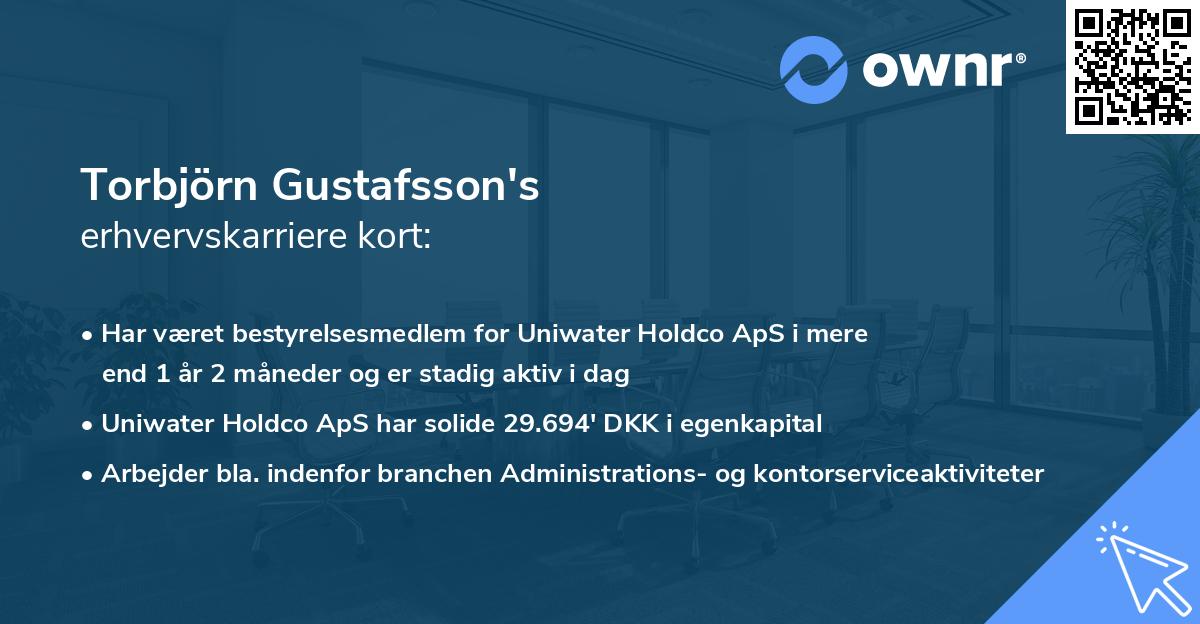 ownr®

Torbjörn Gustafsson's
erhvervskarriere kort:

• Har været bestyrelsesmedlem for Uniwater Holdco ApS i mere end 1 år 2 måneder og er stadig aktiv i dag

• Uniwater Holdco ApS har solide 29.694' DKK i egenkapital

• Arbejder bla. indenfor branchen Administrations- og kontorserviceaktiviteter